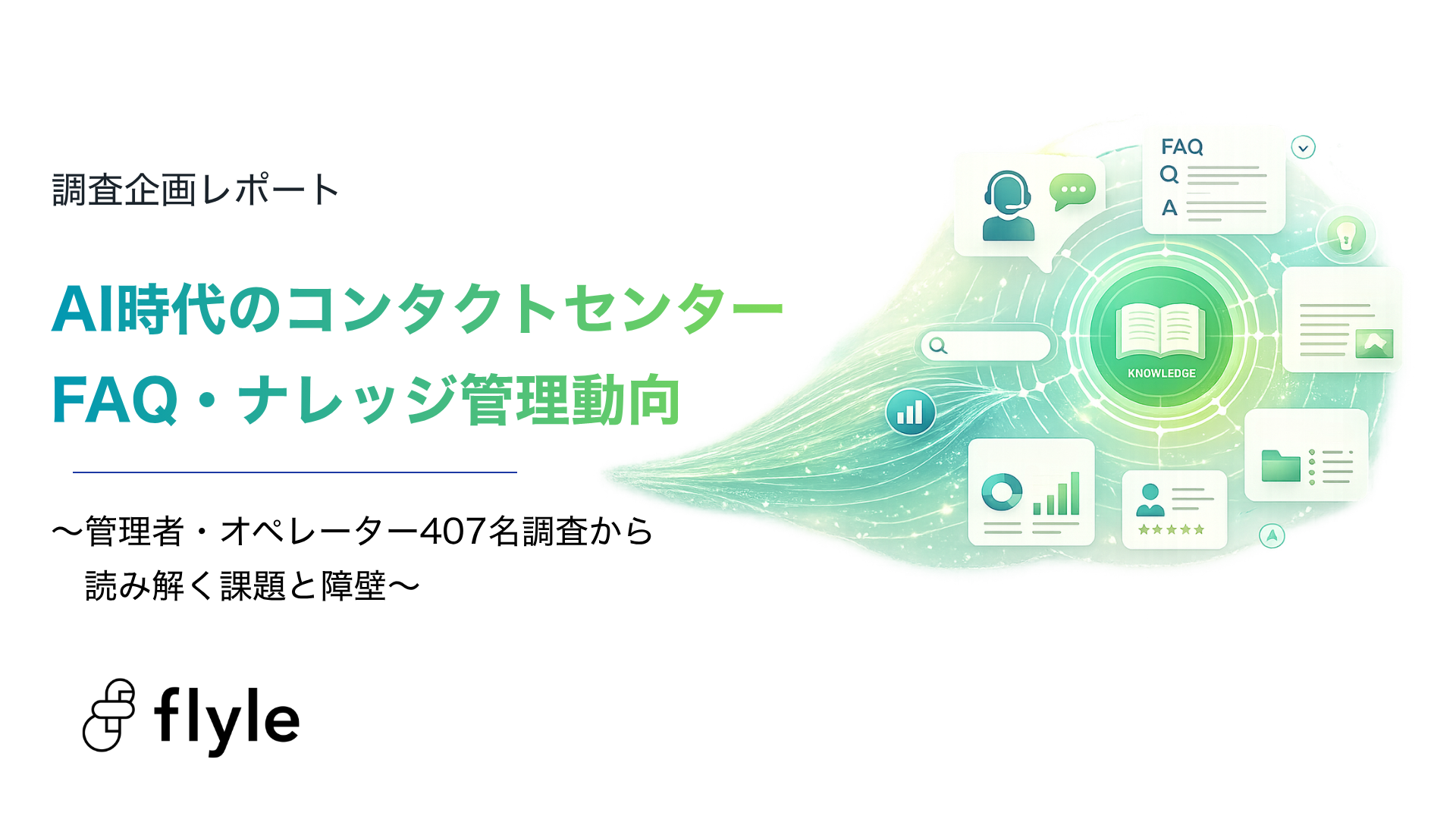 調査企画レポート

AI時代のコンタクトセンター
FAQ・ナレッジ管理動向

〜管理者・オペレーター407名調査から
読み解く課題と障壁〜

flyle

FAQ
Q
A

KNOWLEDGE